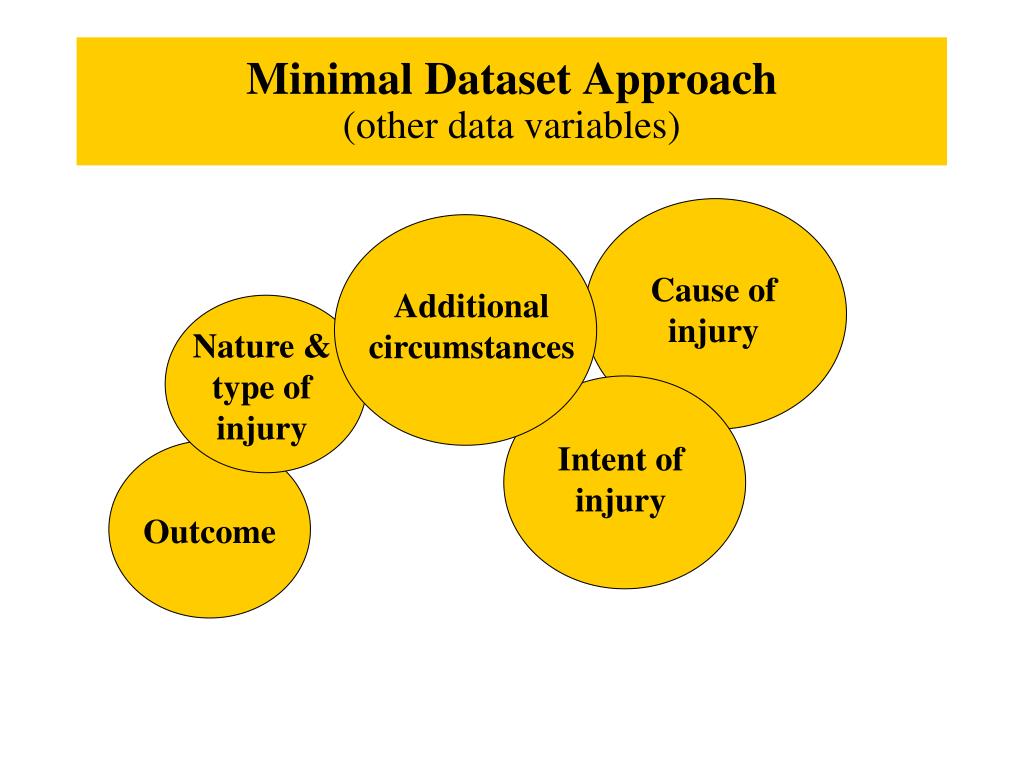 Minimal Dataset Approach
(other data variables)

Nature & type of injury

Additional circumstances

Cause of injury

Intent of injury

Outcome